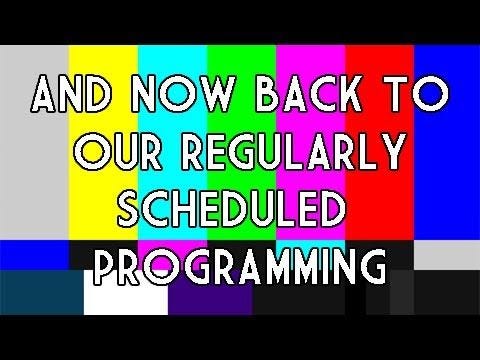 AND NOW BACK TO OUR REGULARLY SCHEDULED PROGRAMMING